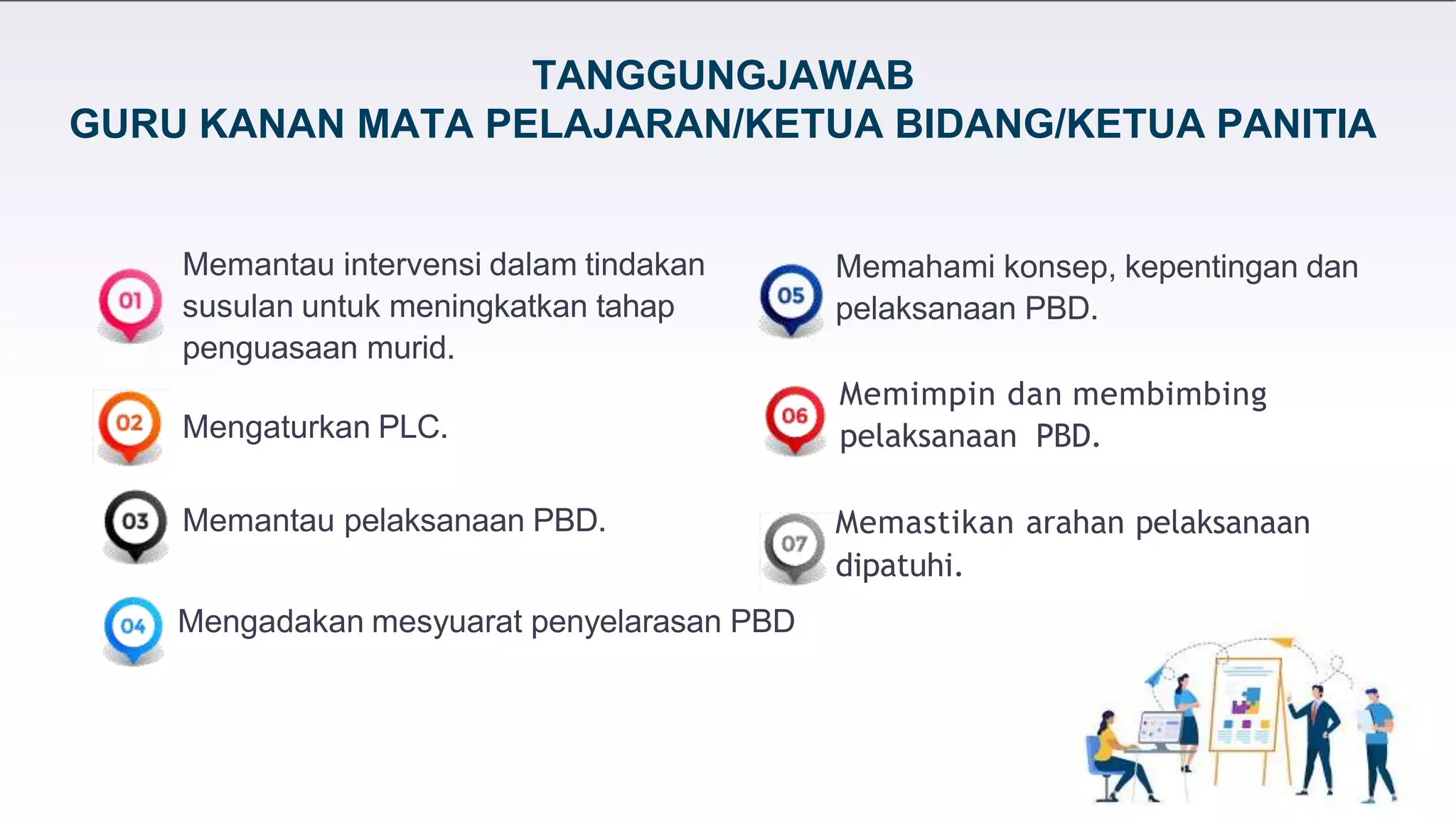 TANGGUNGJAWAB
GURU KANAN MATA PELAJARAN/KETUA BIDANG/KETUA PANITIA

01 Memantau intervensi dalam tindakan susulan untuk meningkatkan tahap penguasaan murid.

02 Mengaturkan PLC.

03 Memantau pelaksanaan PBD.

04 Mengadakan mesyuarat penyelarasan PBD

05 Memahami konsep, kepentingan dan pelaksanaan PBD.

06 Memimpin dan membimbing pelaksanaan PBD.

07 Memastikan arahan pelaksanaan dipatuhi.